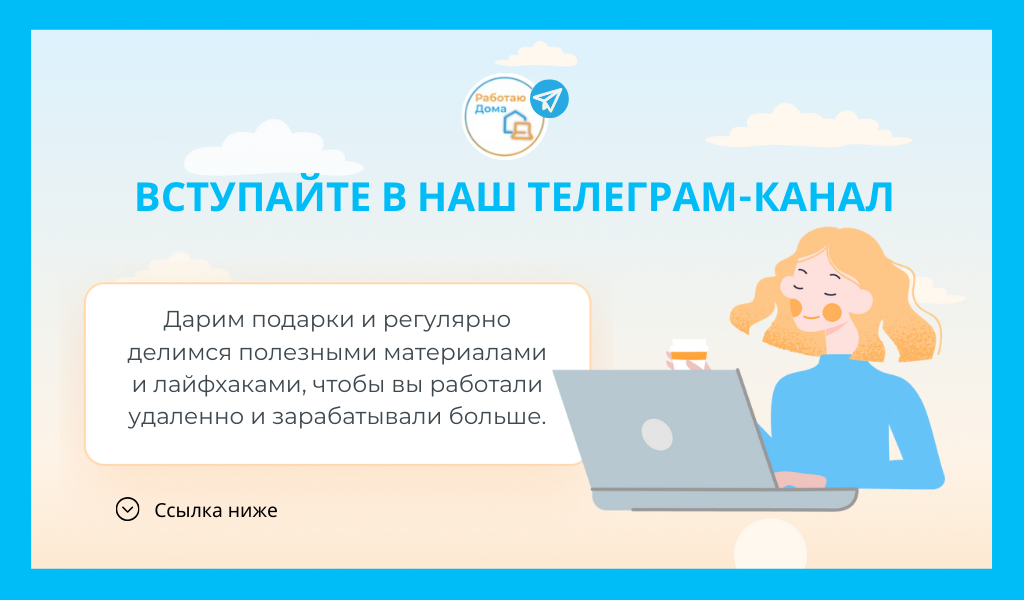 Работаю Дома

ВСТУПАЙТЕ В НАШ ТЕЛЕГРАМ-КАНАЛ

Дарим подарки и регулярно делимся полезными материалами и лайфхаками, чтобы вы работали удаленно и зарабатывали больше.

Ссылка ниже